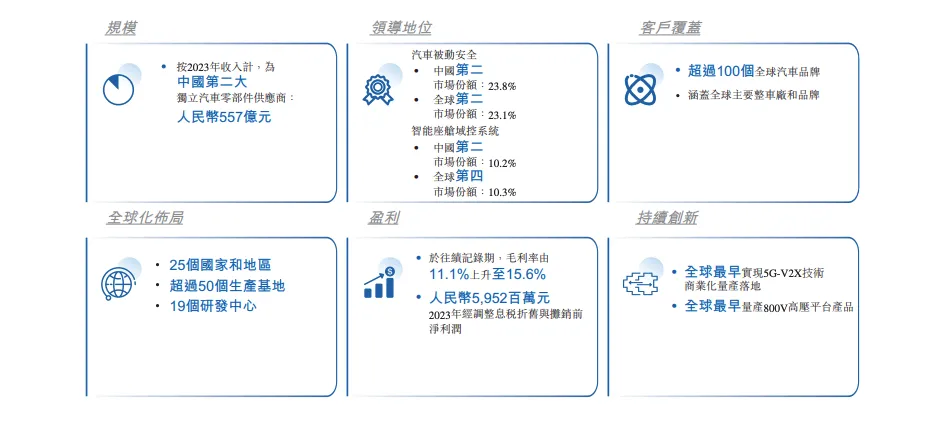 規模

• 按2023年收入計，為
中國第二大
獨立汽車零部件供應商：
人民幣557億元

領導地位

汽車被動安全
• 中國第二
市場份額：23.8%
• 全球第二
市場份額：23.1%
智能座艙域控系統
• 中國第二
市場份額：10.2%
• 全球第四
市場份額：10.3%

客戶覆蓋

• 超過100個全球汽車品牌
• 涵蓋全球主要整車廠和品牌

全球化佈局

• 25個國家和地區
• 超過50個生產基地
• 19個研發中心

盈利

• 於往績記錄期，毛利率由
11.1%上升至15.6%
• 人民幣5,952百萬元
2023年經調整息稅折舊與攤銷前淨利潤

持續創新

• 全球最早實現5G-V2X技術商業化量產落地
• 全球最早量產800V高壓平台產品